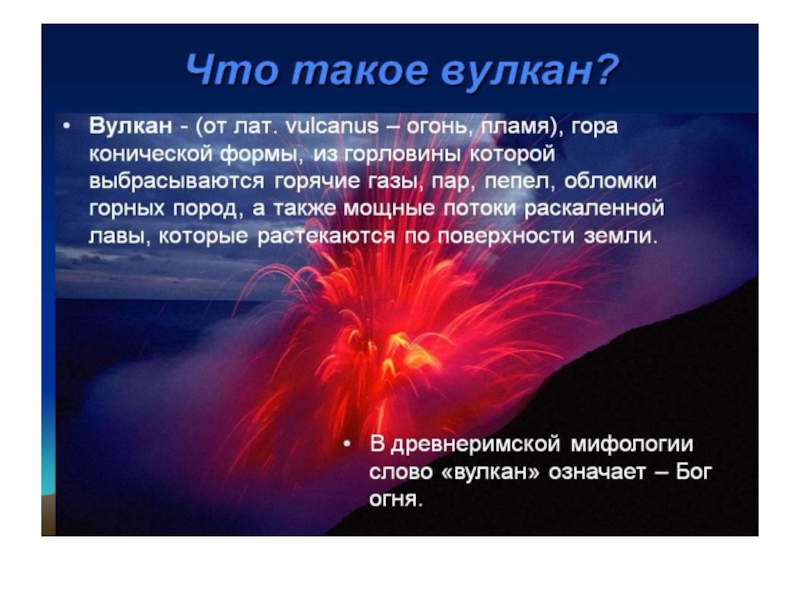 Что такое вулкан?

• Вулкан - (от лат. vulcanus – огонь, пламя), гора конической формы, из горловины которой выбрасываются горячие газы, пар, пепел, обломки горных пород, а также мощные потоки раскаленной лавы, которые растекаются по поверхности земли.

• В древнеримской мифологии слово «вулкан» означает – Бог огня.